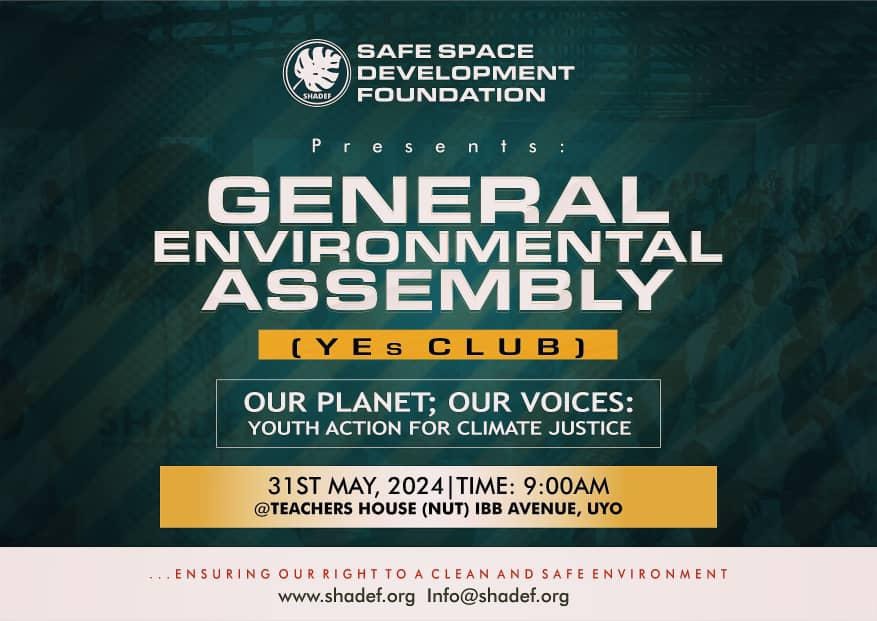 SHADEF

SAFE SPACE DEVELOPMENT FOUNDATION

Presents:

GENERAL ENVIRONMENTAL ASSEMBLY

(YEs CLUB)

OUR PLANET; OUR VOICES:
YOUTH ACTION FOR CLIMATE JUSTICE

31ST MAY, 2024|TIME: 9:00AM
@TEACHERS HOUSE (NUT) IBB AVENUE, UYO

...ENSURING OUR RIGHT TO A CLEAN AND SAFE ENVIRONMENT
www.shadef.org Info@shadef.org